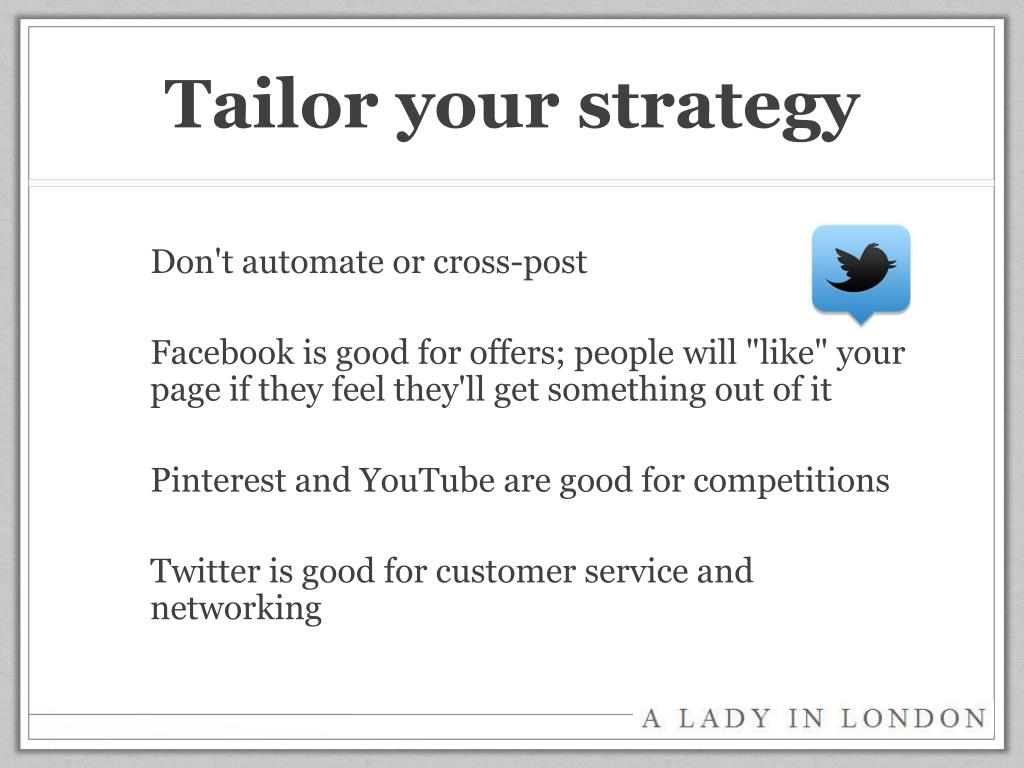 Tailor your strategy

Don't automate or cross-post

Facebook is good for offers; people will "like" your page if they feel they'll get something out of it

Pinterest and YouTube are good for competitions

Twitter is good for customer service and networking

A LADY IN LONDON